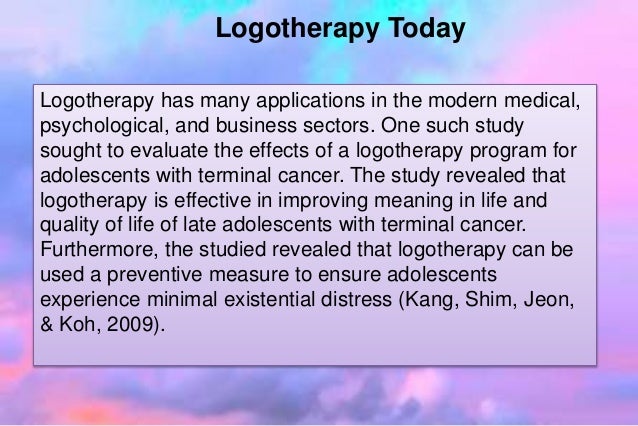 Logotherapy Today

Logotherapy has many applications in the modern medical, psychological, and business sectors. One such study sought to evaluate the effects of a logotherapy program for adolescents with terminal cancer. The study revealed that logotherapy is effective in improving meaning in life and quality of life of late adolescents with terminal cancer. Furthermore, the studied revealed that logotherapy can be used a preventive measure to ensure adolescents experience minimal existential distress (Kang, Shim, Jeon, & Koh, 2009).